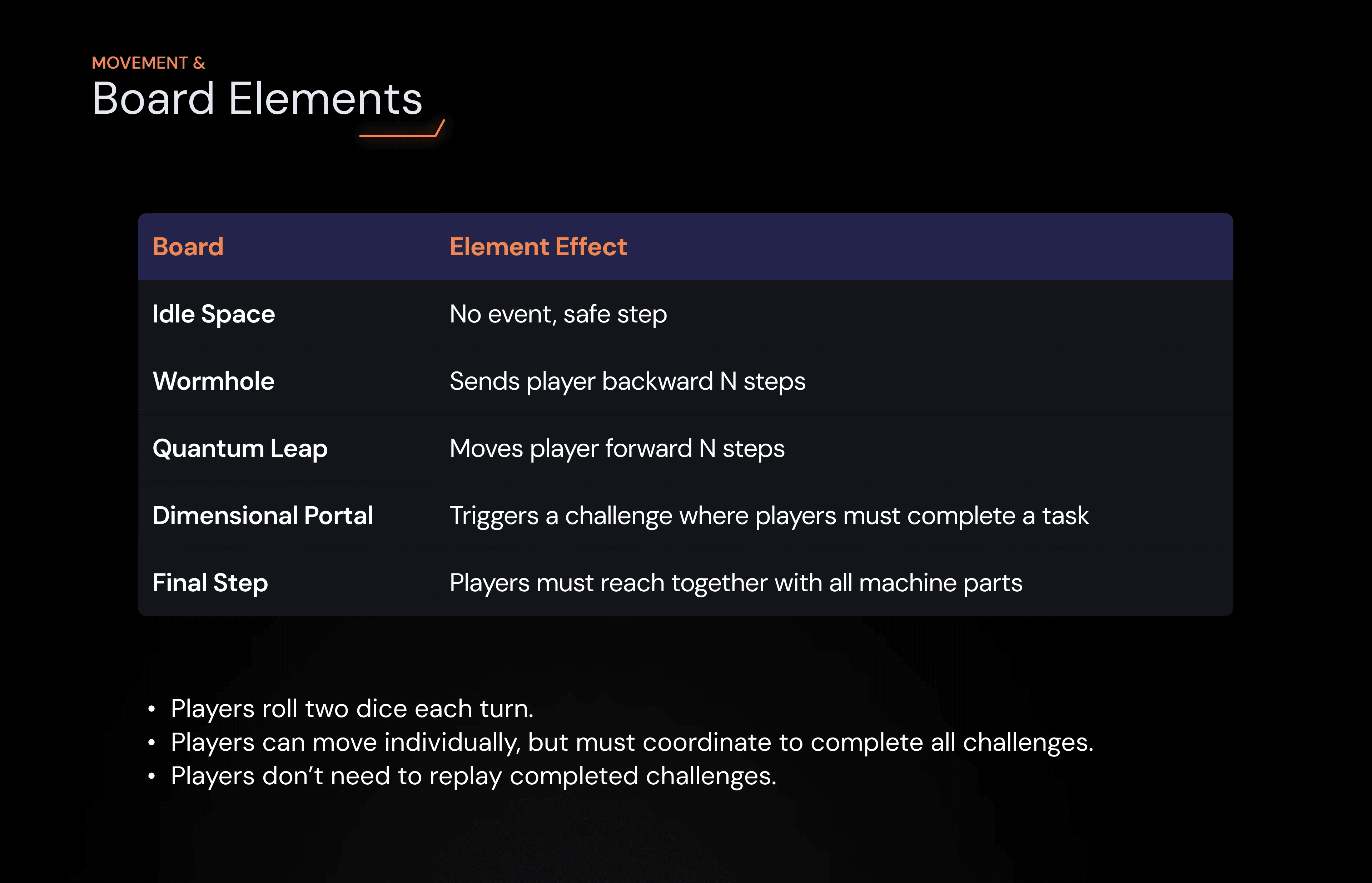 MOVEMENT &
Board Elements

| Board | Element Effect |
|---|---|
| Idle Space | No event, safe step |
| Wormhole | Sends player backward N steps |
| Quantum Leap | Moves player forward N steps |
| Dimensional Portal | Triggers a challenge where players must complete a task |
| Final Step | Players must reach together with all machine parts |

• Players roll two dice each turn.
• Players can move individually, but must coordinate to complete all challenges.
• Players don’t need to replay completed challenges.